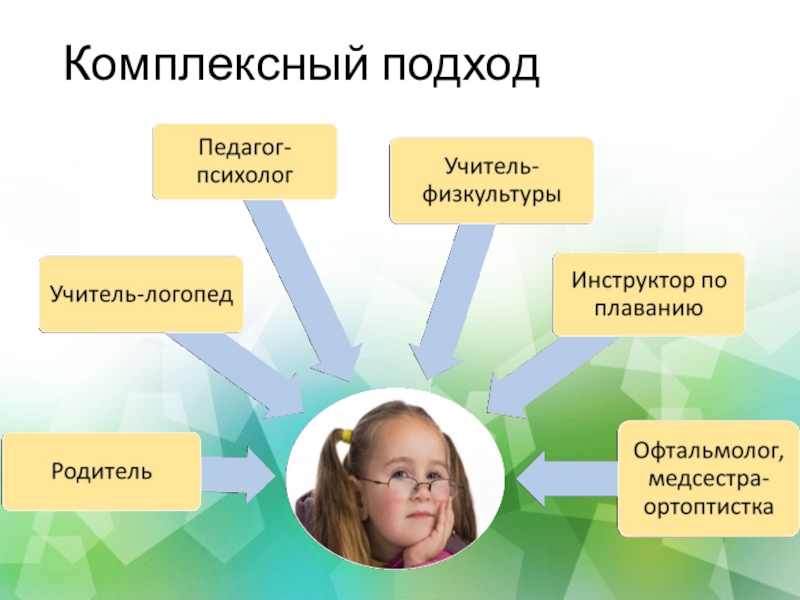 Комплексный подход

Педагог-психолог

Учитель-физкультуры

Учитель-логопед

Инструктор по плаванию

Родитель

Офтальмолог, медсестра-ортоптистка